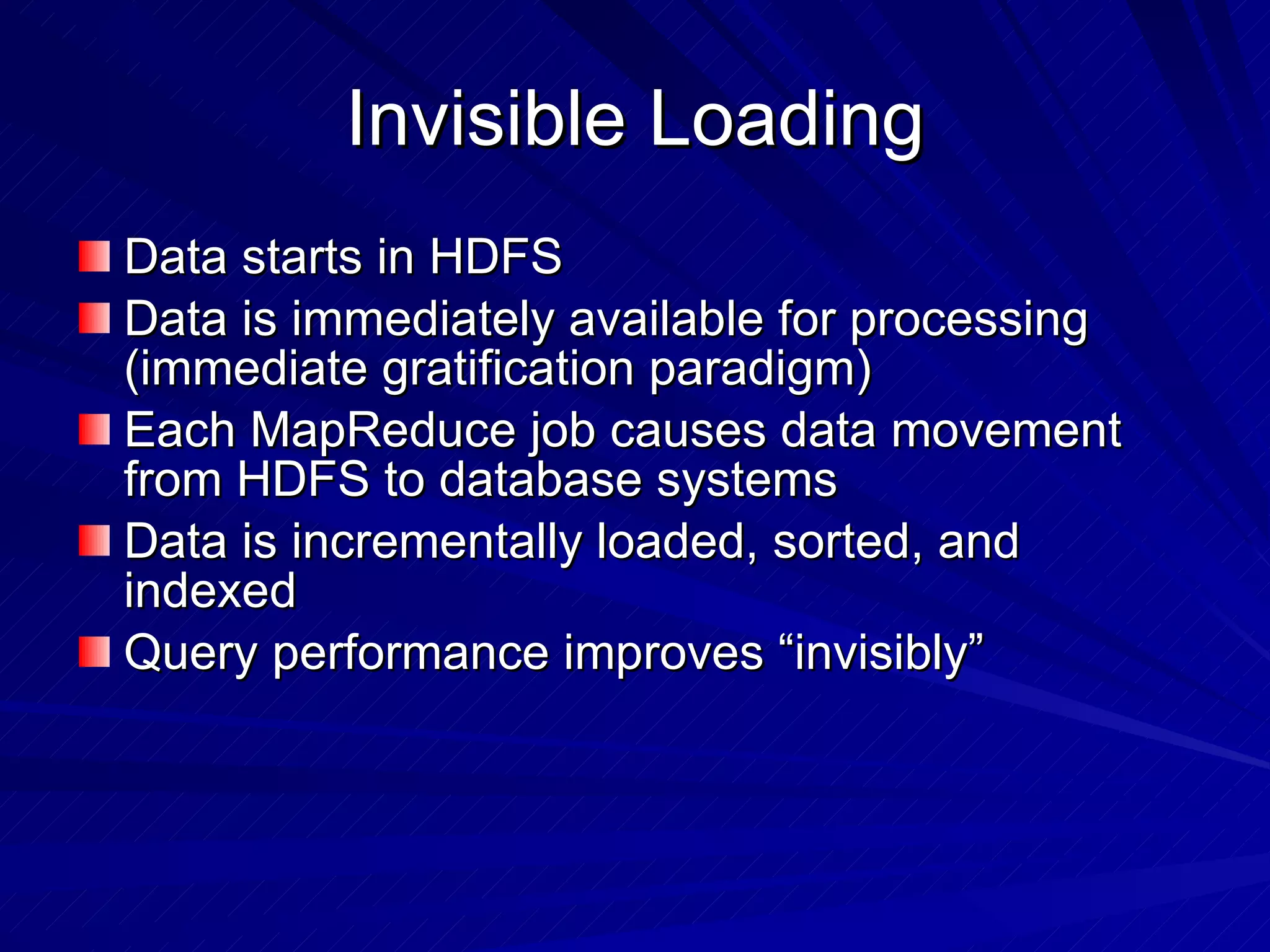 Invisible Loading

Data starts in HDFS

Data is immediately available for processing (immediate gratification paradigm)

Each MapReduce job causes data movement from HDFS to database systems

Data is incrementally loaded, sorted, and indexed

Query performance improves “invisibly”